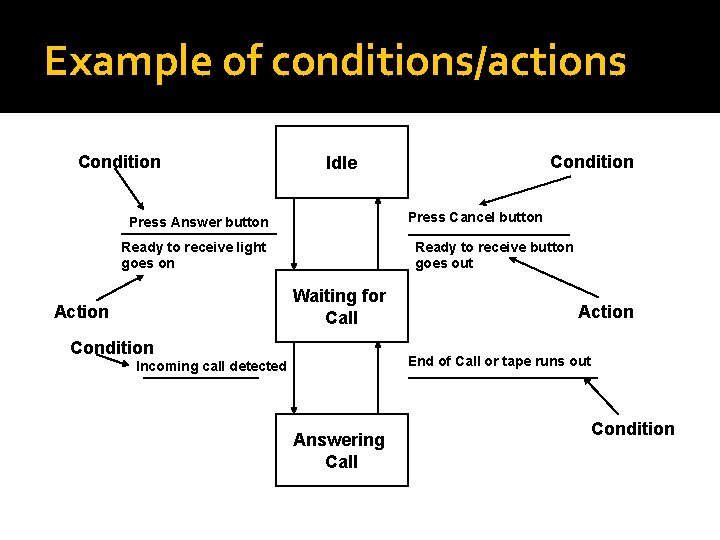 Example of conditions/actions

Condition

Idle

Condition

Press Answer button

Ready to receive light goes on

Press Cancel button

Ready to receive button goes out

Action

Waiting for Call

Action

Condition

Incoming call detected

End of Call or tape runs out

Answering Call

Condition